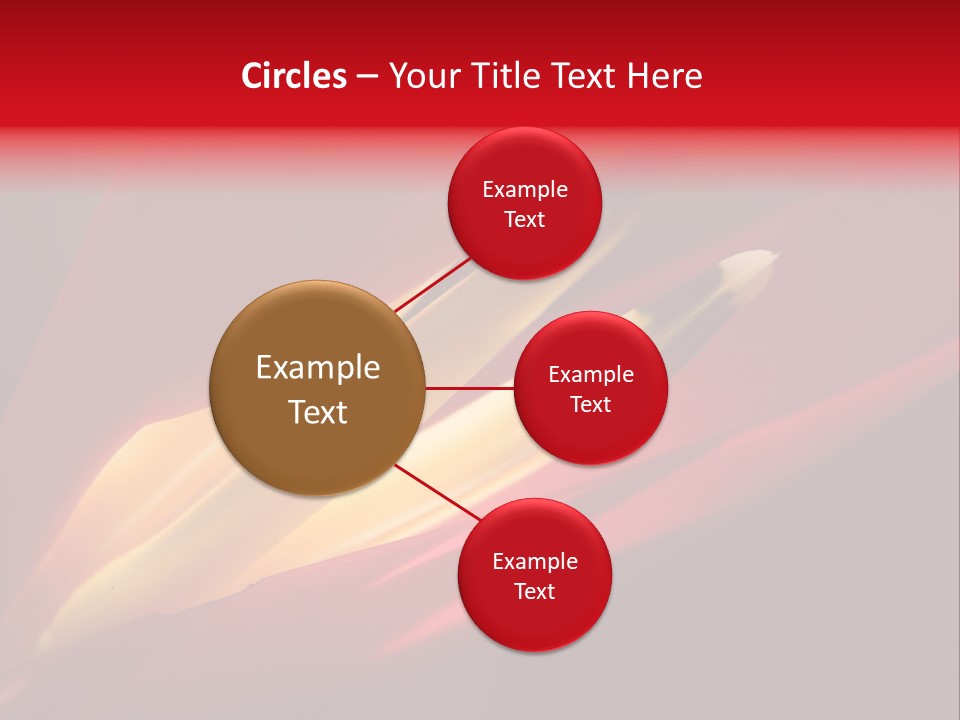 Circles – Your Title Text Here

Example Text

Example Text

Example Text

Example Text